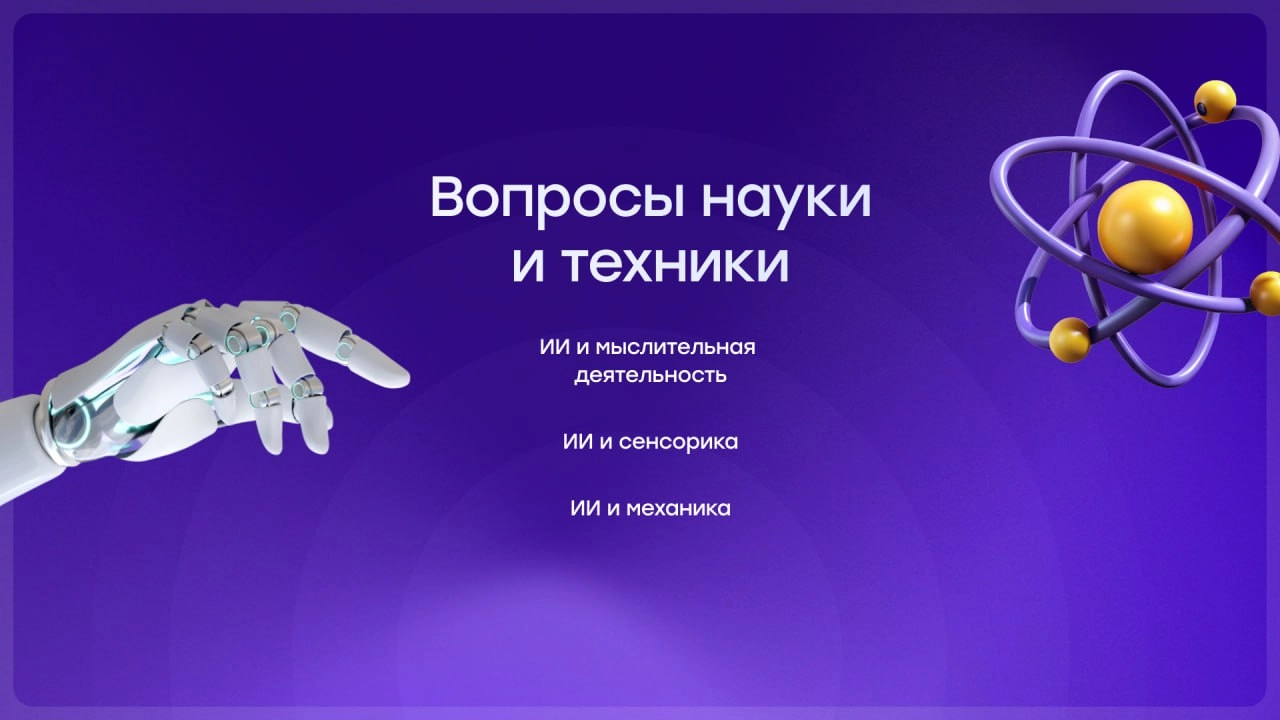 Вопросы науки и техники

ИИ и мыслительная деятельность

ИИ и сенсорика

ИИ и механика